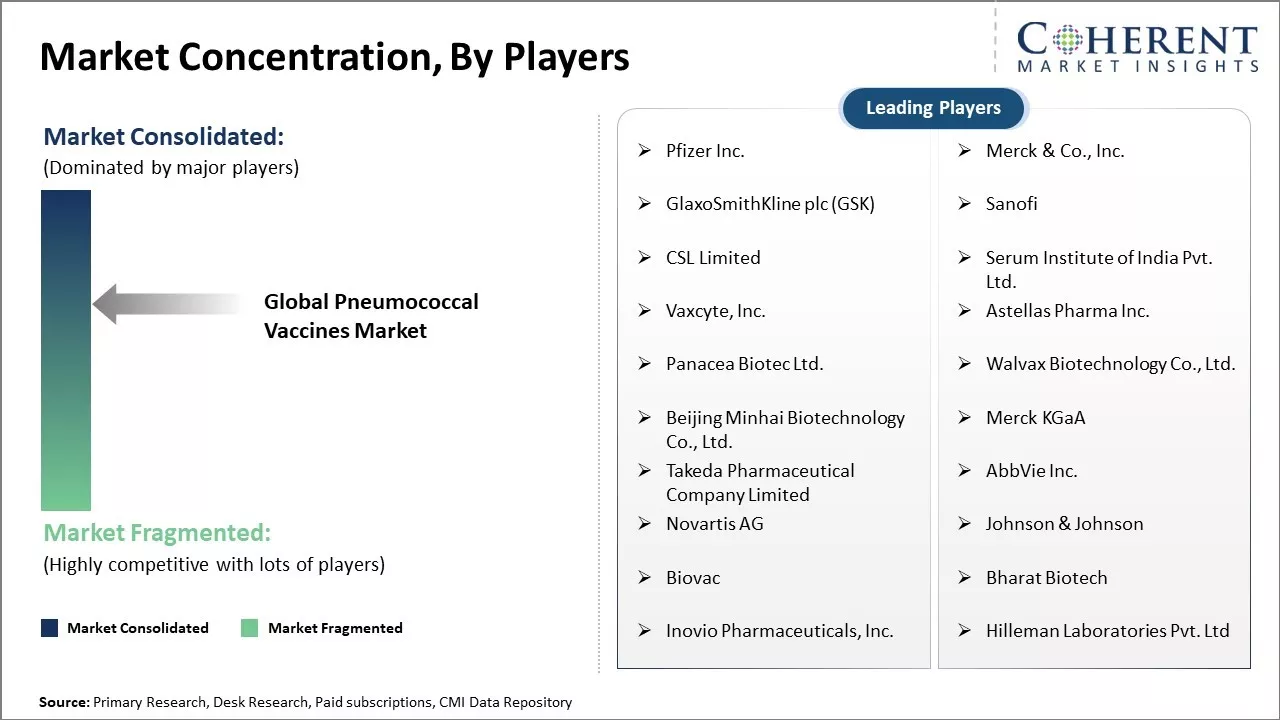 Market Concentration, By Players

COHERENT
MARKET INSIGHTS

Market Consolidated:
(Dominated by major players)

Global Pneumococcal Vaccines Market

Market Fragmented:
(Highly competitive with lots of players)

Market Consolidated
Market Fragmented

Leading Players

➢ Pfizer Inc.
➢ GlaxoSmithKline plc (GSK)
➢ CSL Limited
➢ Vaxcyte, Inc.
➢ Panacea Biotec Ltd.
➢ Beijing Minhai Biotechnology Co., Ltd.
➢ Takeda Pharmaceutical Company Limited
➢ Novartis AG
➢ Biovac
➢ Inovio Pharmaceuticals, Inc.

➢ Merck & Co., Inc.
➢ Sanofi
➢ Serum Institute of India Pvt. Ltd.
➢ Astellas Pharma Inc.
➢ Walvax Biotechnology Co., Ltd.
➢ Merck KGaA
➢ AbbVie Inc.
➢ Johnson & Johnson
➢ Bharat Biotech
➢ Hilleman Laboratories Pvt. Ltd

Source: Primary Research, Desk Research, Paid subscriptions, CMI Data Repository